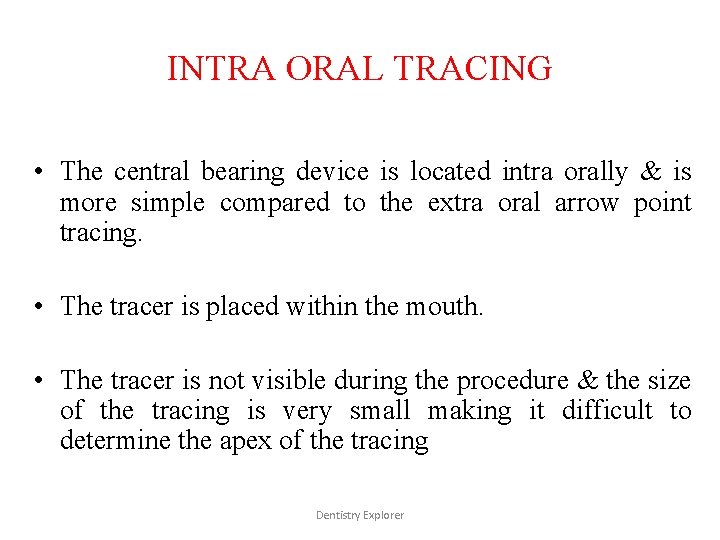 INTRA ORAL TRACING

• The central bearing device is located intra orally & is more simple compared to the extra oral arrow point tracing.

• The tracer is placed within the mouth.

• The tracer is not visible during the procedure & the size of the tracing is very small making it difficult to determine the apex of the tracing

Dentistry Explorer